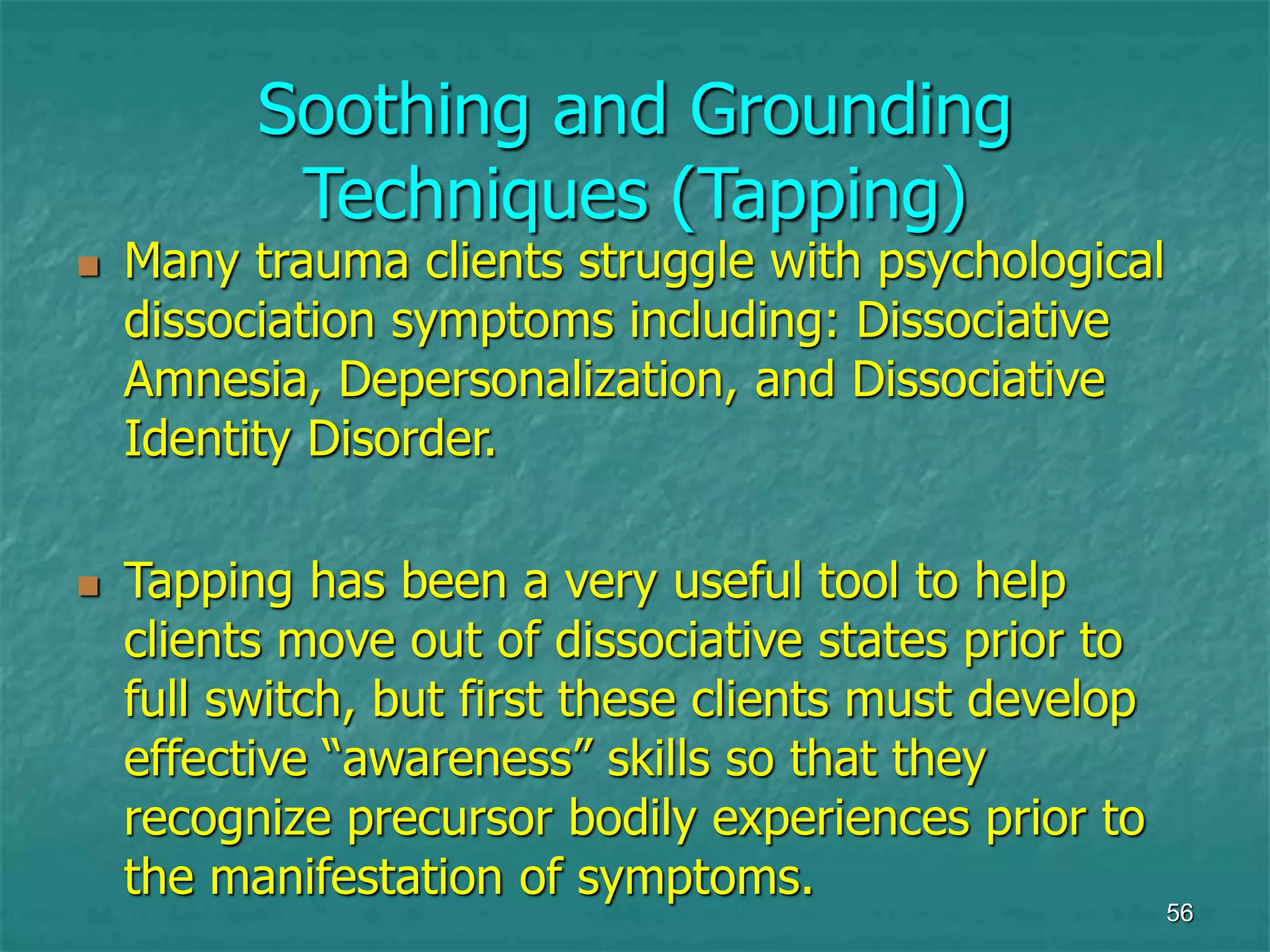 Soothing and Grounding Techniques (Tapping)

Many trauma clients struggle with psychological dissociation symptoms including: Dissociative Amnesia, Depersonalization, and Dissociative Identity Disorder.

Tapping has been a very useful tool to help clients move out of dissociative states prior to full switch, but first these clients must develop effective “awareness” skills so that they recognize precursor bodily experiences prior to the manifestation of symptoms.

56